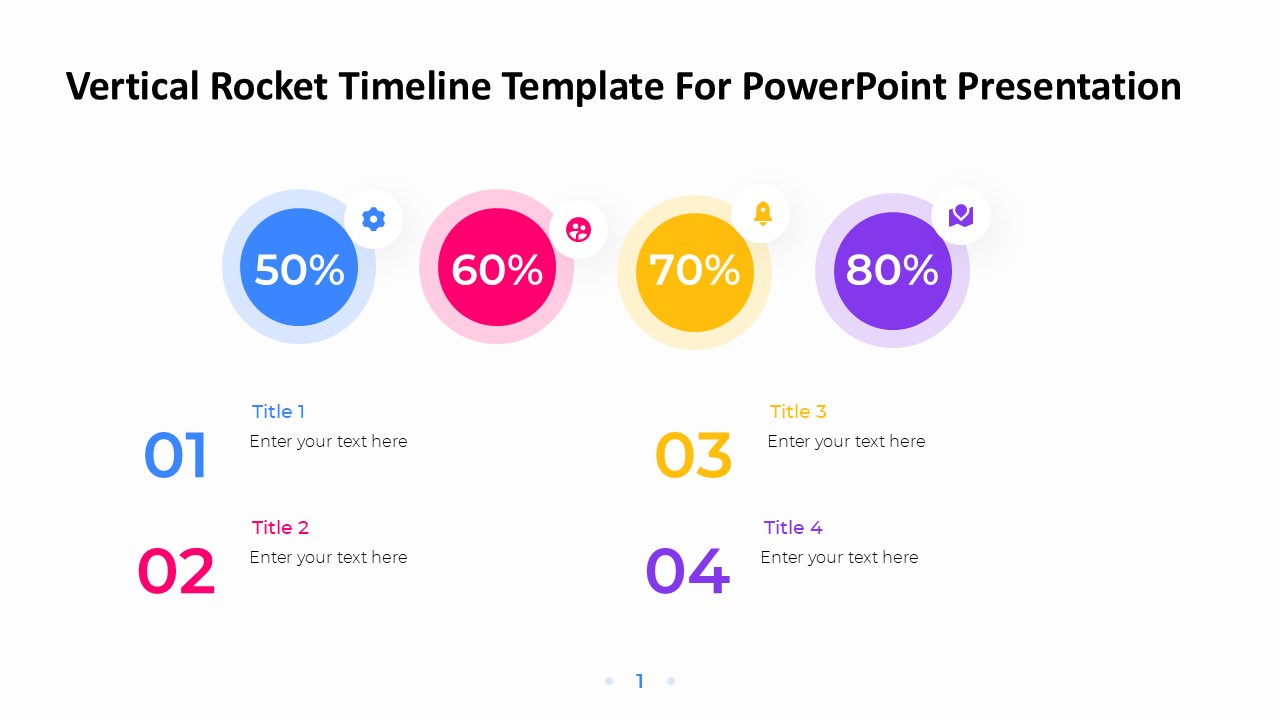 Vertical Rocket Timeline Template For PowerPoint Presentation

50%

60%

70%

80%

01
Title 1
Enter your text here

02
Title 2
Enter your text here

03
Title 3
Enter your text here

04
Title 4
Enter your text here

1